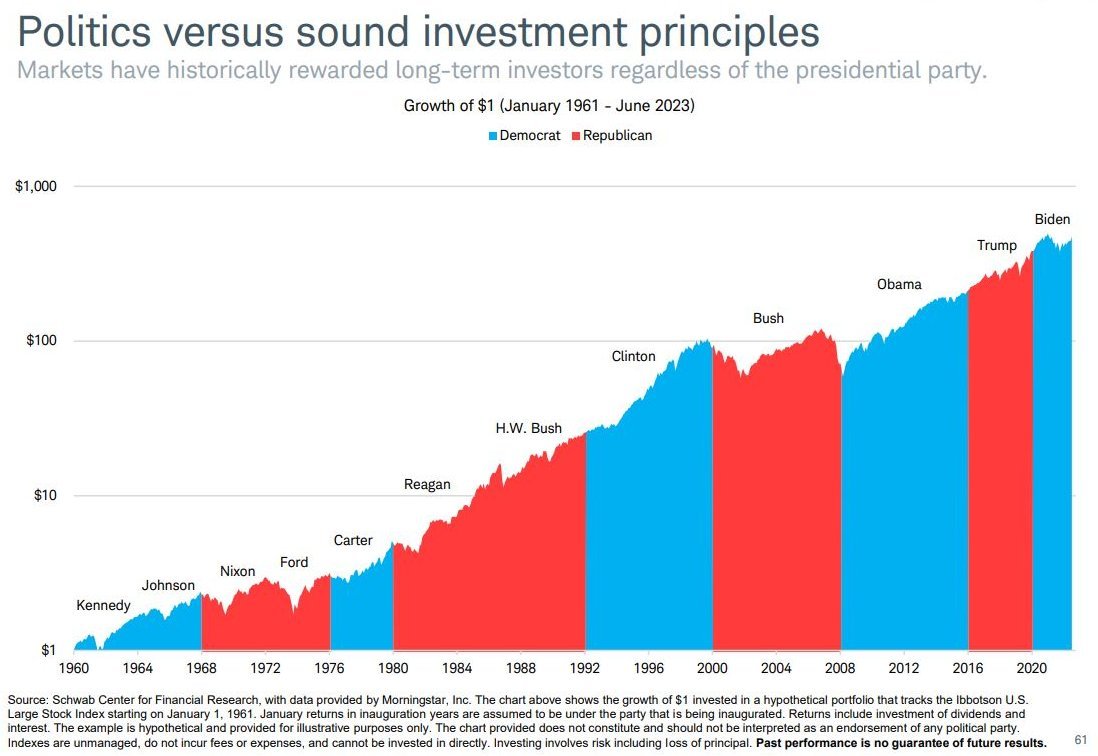 Politics versus sound investment principles

Markets have historically rewarded long-term investors regardless of the presidential party.

Growth of $1 (January 1961 - June 2023)

Democrat Republican

$1,000

$100

$10

$1

Kennedy

Johnson

Nixon

Ford

Carter

Reagan

H.W. Bush

Clinton

Bush

Obama

Trump

Biden

1960 1964 1968 1972 1976 1980 1984 1988 1992 1996 2000 2004 2008 2012 2016 2020

Source: Schwab Center for Financial Research, with data provided by Morningstar, Inc. The chart above shows the growth of $1 invested in a hypothetical portfolio that tracks the Ibbotson U.S. Large Stock Index starting on January 1, 1961. January returns in inauguration years are assumed to be under the party that is being inaugurated. Returns include investment of dividends and interest. The example is hypothetical and provided for illustrative purposes only. The chart provided does not constitute and should not be interpreted as an endorsement of any political party. Indexes are unmanaged, do not incur fees or expenses, and cannot be invested in directly. Investing involves risk including loss of principal. Past performance is no guarantee of future results.

61